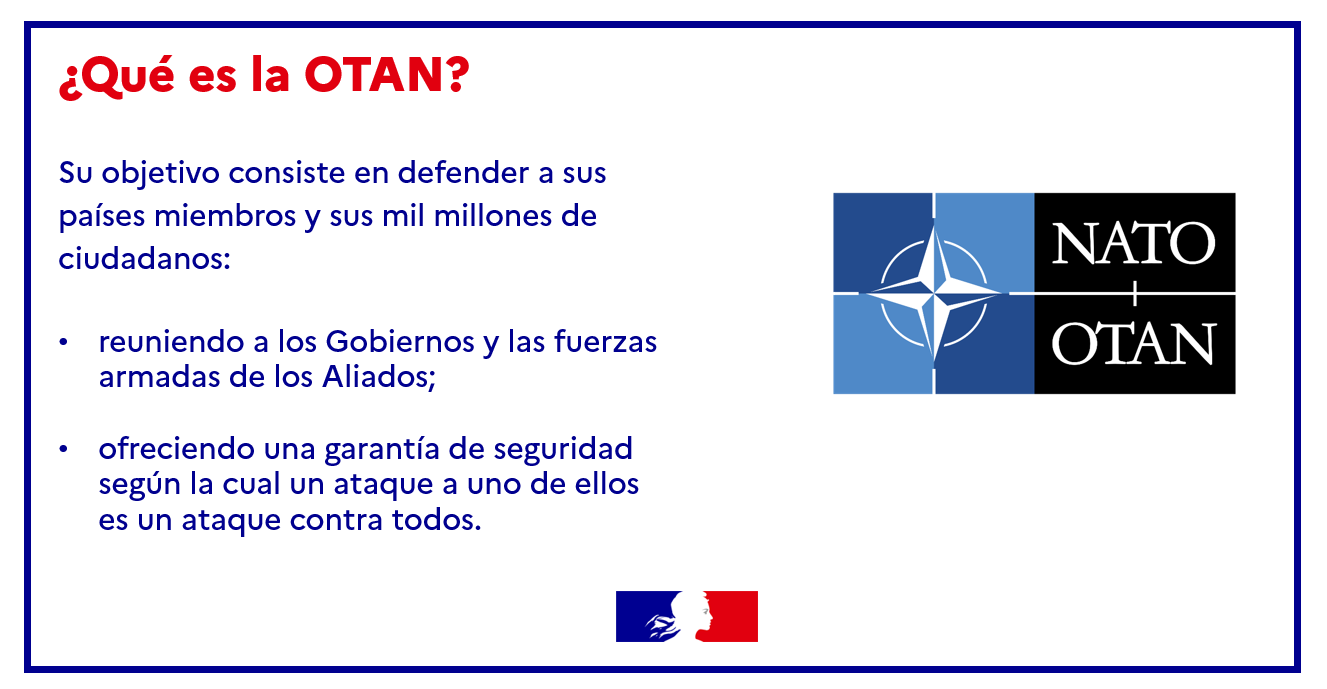 ¿Qué es la OTAN?

Su objetivo consiste en defender a sus países miembros y sus mil millones de ciudadanos:

• reuniendo a los Gobiernos y las fuerzas armadas de los Aliados;

• ofreciendo una garantía de seguridad según la cual un ataque a uno de ellos es un ataque contra todos.

NATO
OTAN